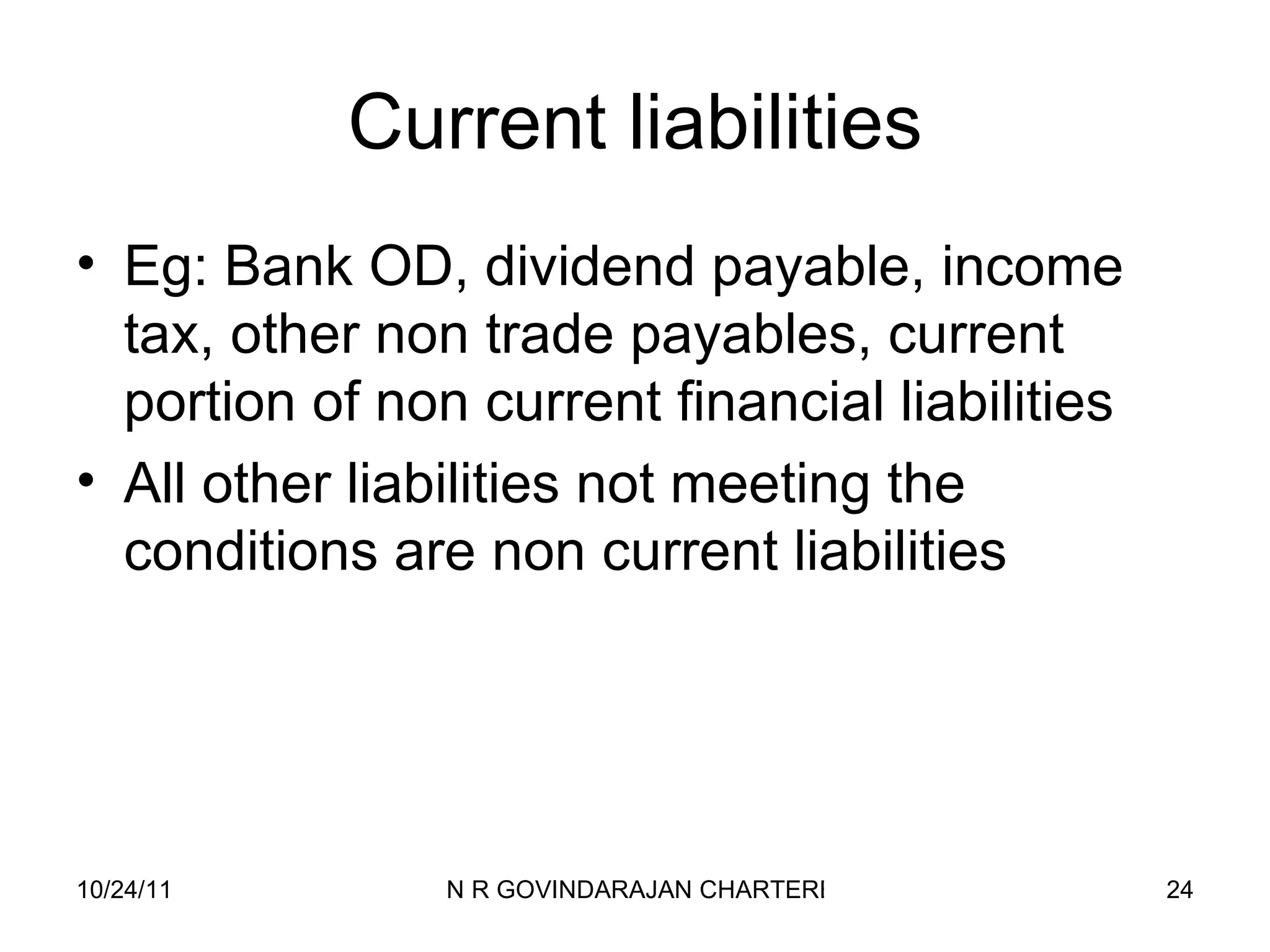 Current liabilities

• Eg: Bank OD, dividend payable, income tax, other non trade payables, current portion of non current financial liabilities
• All other liabilities not meeting the conditions are non current liabilities

10/24/11
N R GOVINDARAJAN CHARTERI
24